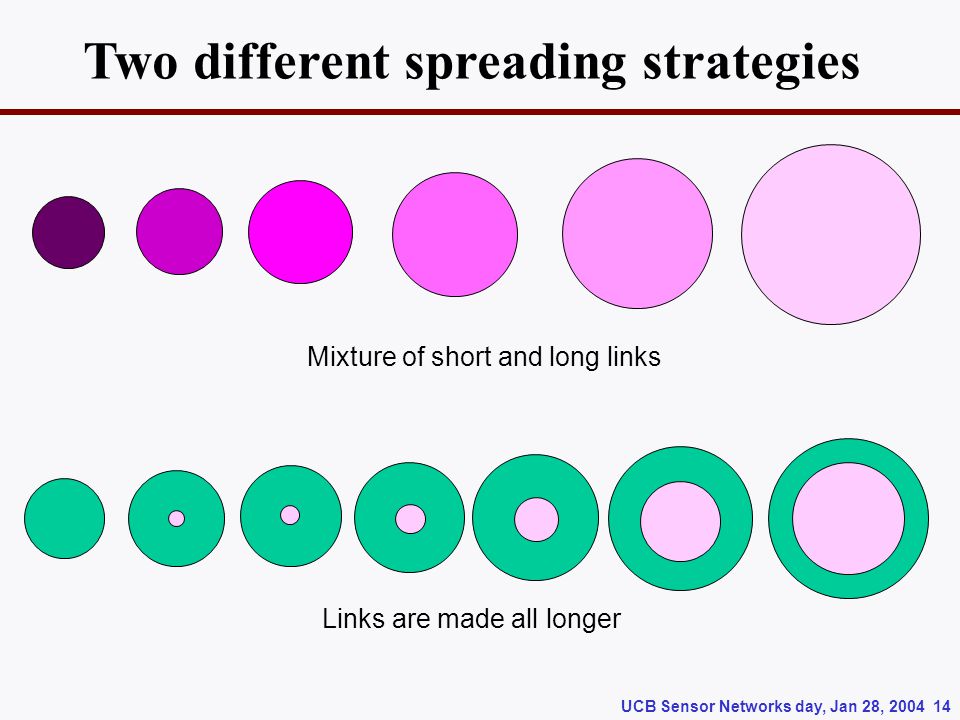 Two different spreading strategies

Mixture of short and long links

Links are made all longer

UCB Sensor Networks day, Jan 28, 2004 14